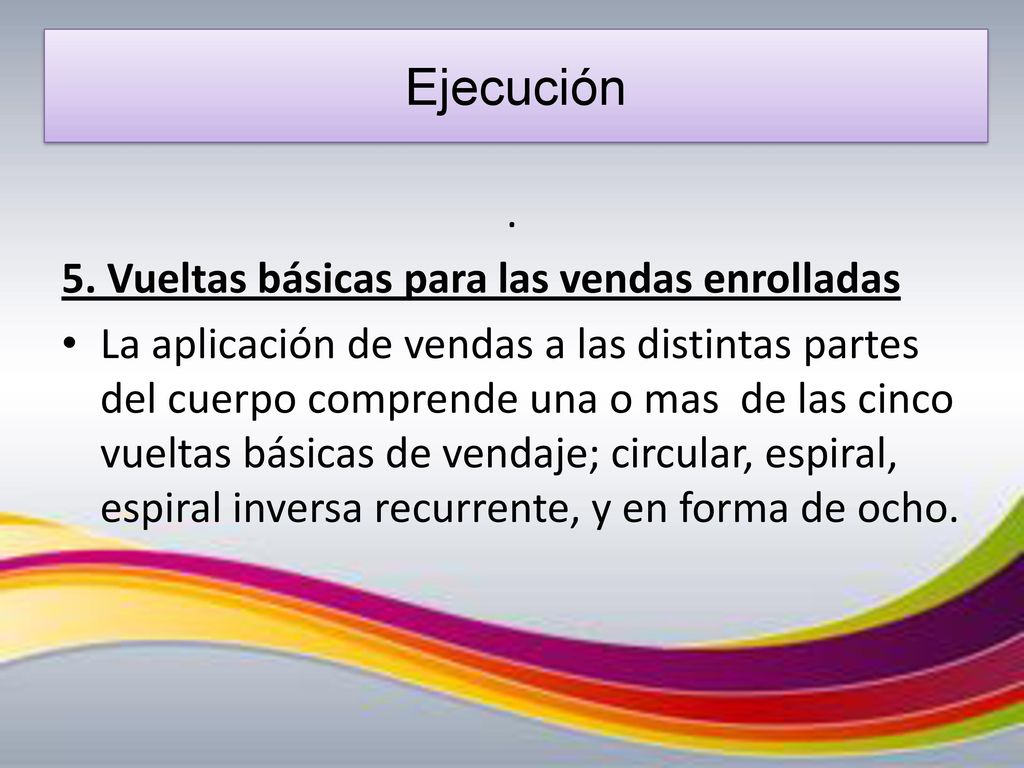 Ejecución

.

5. Vueltas básicas para las vendas enrolladas

• La aplicación de vendas a las distintas partes del cuerpo comprende una o mas de las cinco vueltas básicas de vendaje; circular, espiral, espiral inversa recurrente, y en forma de ocho.